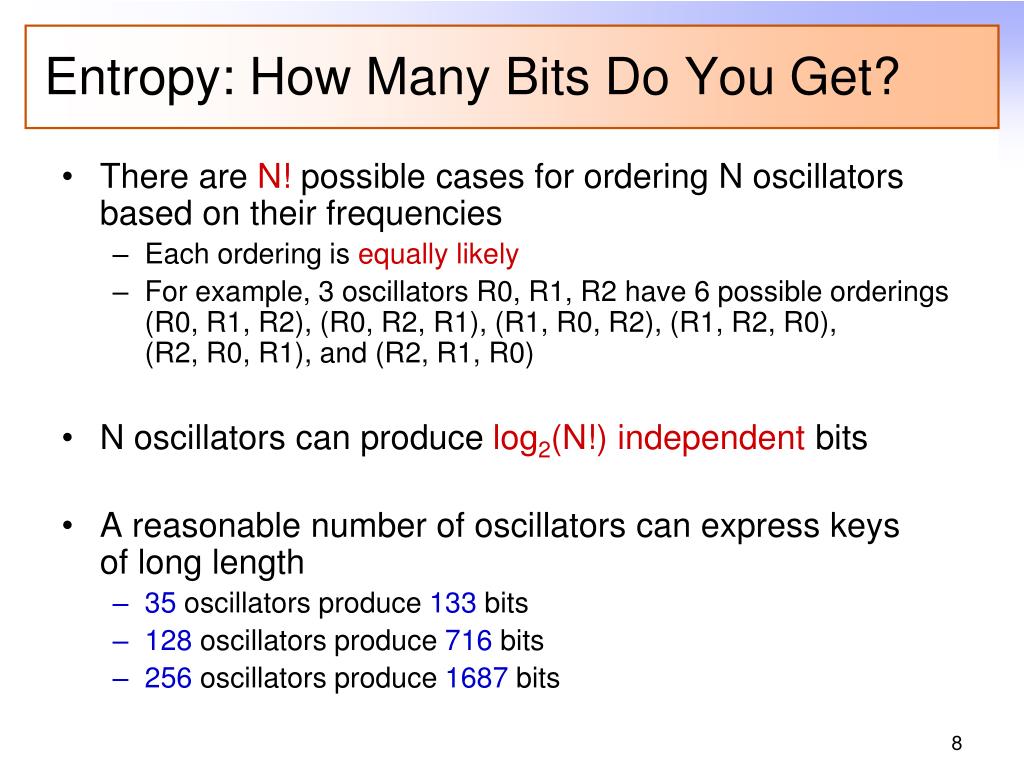 Entropy: How Many Bits Do You Get?

• There are N! possible cases for ordering N oscillators based on their frequencies
– Each ordering is equally likely
– For example, 3 oscillators R0, R1, R2 have 6 possible orderings (R0, R1, R2), (R0, R2, R1), (R1, R0, R2), (R1, R2, R0), (R2, R0, R1), and (R2, R1, R0)

• N oscillators can produce $\log_2(N!)$ independent bits

• A reasonable number of oscillators can express keys of long length
– 35 oscillators produce 133 bits
– 128 oscillators produce 716 bits
– 256 oscillators produce 1687 bits

8